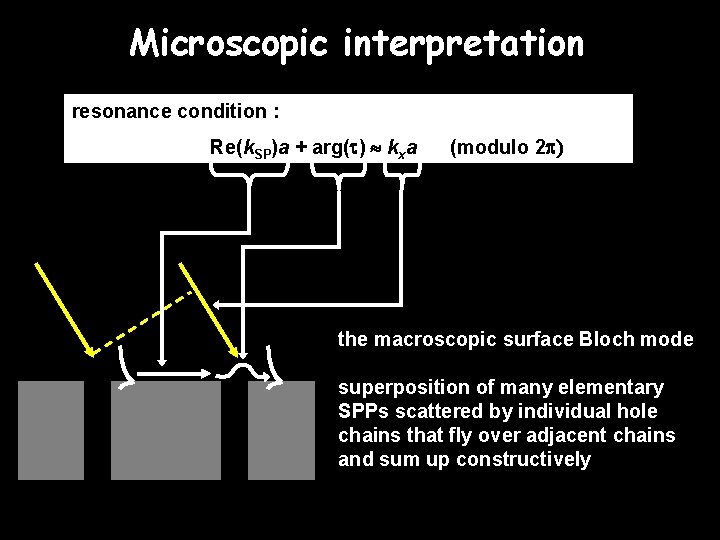 Microscopic interpretation

resonance condition :

$\mathrm{Re}(k_{SP})a + \arg(\tau) \approx k_x a$ (modulo $2\pi$)

the macroscopic surface Bloch mode

superposition of many elementary SPPs scattered by individual hole chains that fly over adjacent chains and sum up constructively